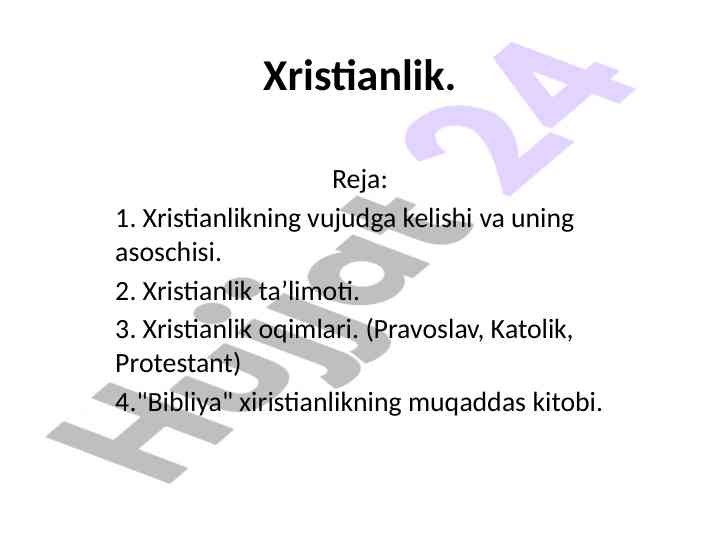 Xristianlik.

Reja:

1. Xristianlikning vujudga kelishi va uning asoschisi.

2. Xristianlik ta’limoti.

3. Xristianlik oqimlari. (Pravoslav, Katolik, Protestant)

4."Bibliya" xiristianlikning muqaddas kitobi.

Hujjat 24